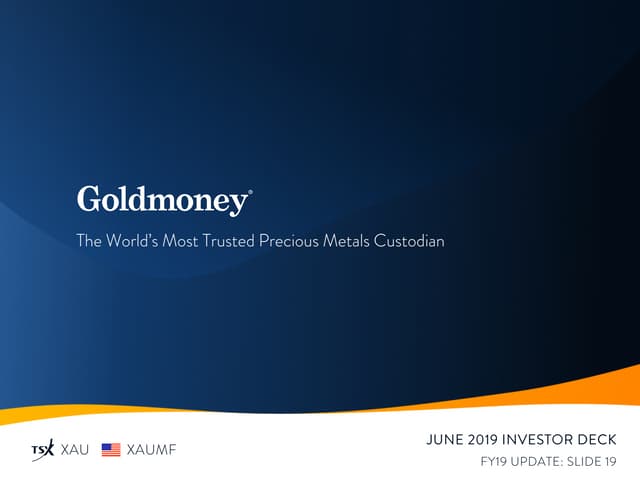 Goldmoney®

The World's Most Trusted Precious Metals Custodian

TSX XAU XAUMF

JUNE 2019 INVESTOR DECK

FY19 UPDATE: SLIDE 19